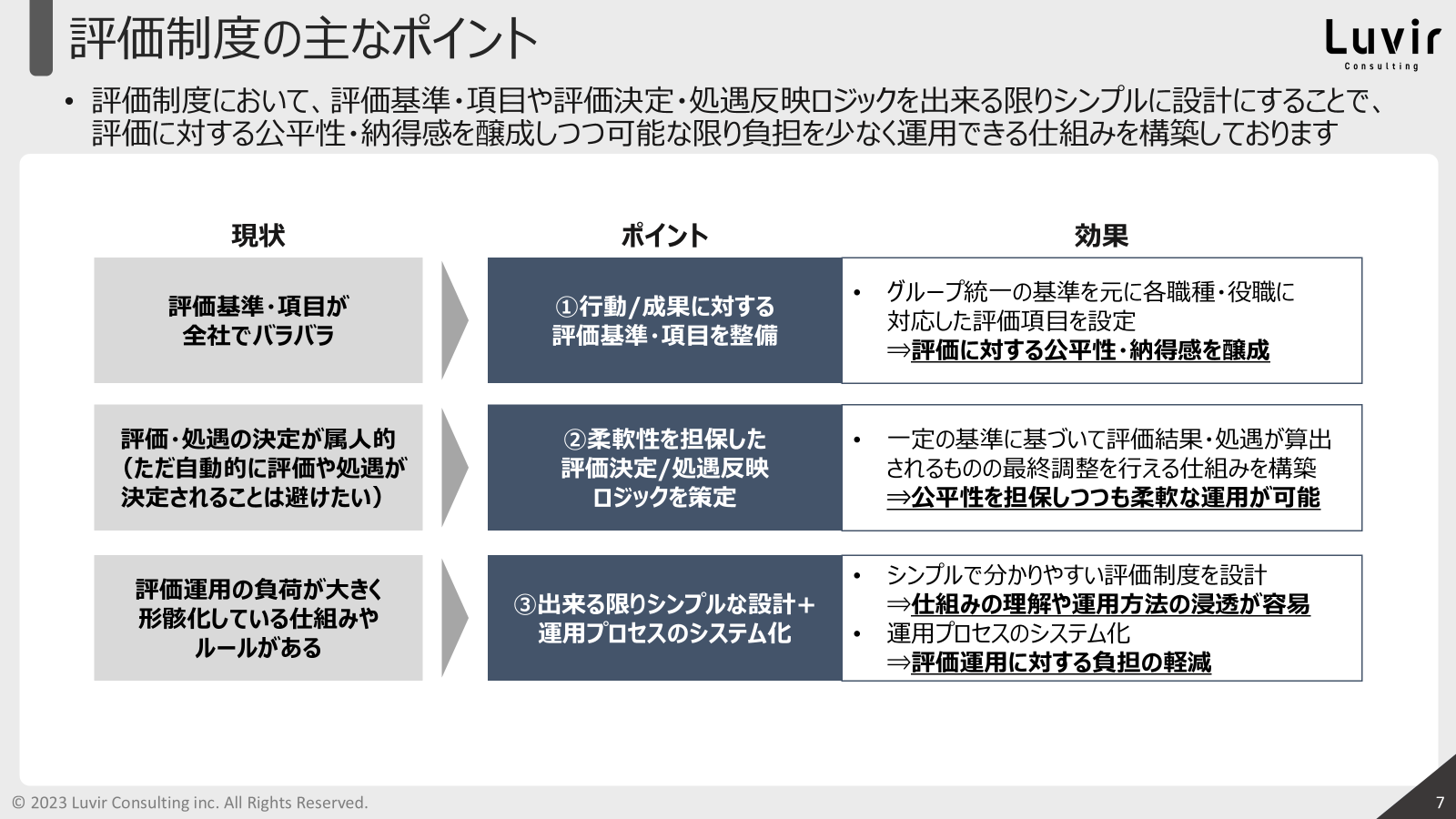 評価制度の主なポイント

Luvir
Consulting

• 評価制度において、評価基準・項目や評価決定・処遇反映ロジックを出来る限りシンプルに設計にすることで、評価に対する公平性・納得感を醸成しつつ可能な限り負担を少なく運用できる仕組みを構築しております

| 現状 | ポイント | 効果 |
|---|---|---|
| 評価基準・項目が全社でバラバラ | ①行動/成果に対する評価基準・項目を整備 | • グループ統一の基準を元に各職種・役職に対応した評価項目を設定 ⇒評価に対する公平性・納得感を醸成 |
| 評価・処遇の決定が属人的（ただ自動的に評価や処遇が決定されることは避けたい） | ②柔軟性を担保した評価決定/処遇反映ロジックを策定 | • 一定の基準に基づいて評価結果・処遇が算出されるものの最終調整を行える仕組みを構築 ⇒公平性を担保しつつも柔軟な運用が可能 |
| 評価運用の負荷が大きく形骸化している仕組みやルールがある | ③出来る限りシンプルな設計＋運用プロセスのシステム化 | • シンプルで分かりやすい評価制度を設計 ⇒仕組みの理解や運用方法の浸透が容易 • 運用プロセスのシステム化 ⇒評価運用に対する負担の軽減 |

© 2023 Luvir Consulting inc. All Rights Reserved.

7